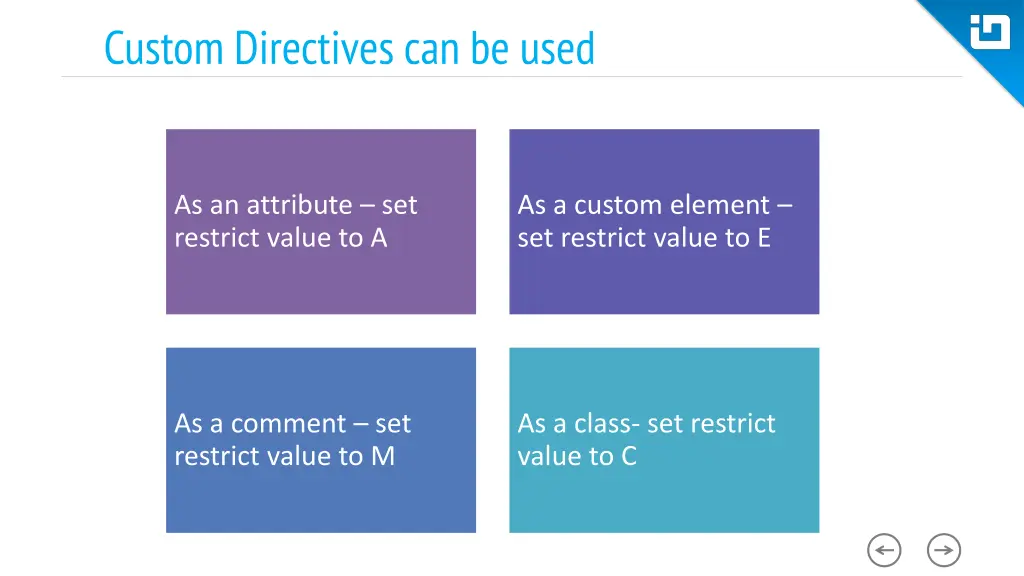 Custom Directives can be used

As an attribute – set restrict value to A

As a custom element – set restrict value to E

As a comment – set restrict value to M

As a class- set restrict value to C